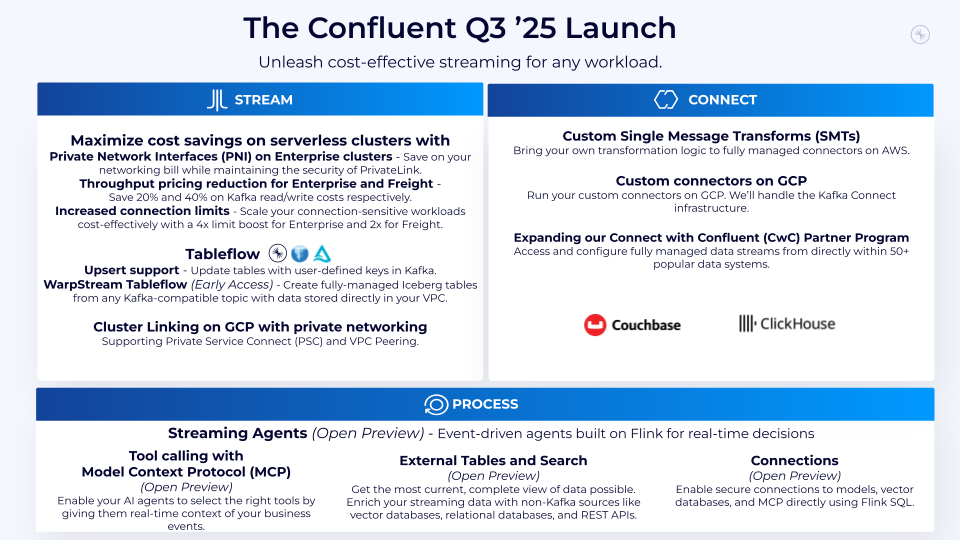 The Confluent Q3 '25 Launch

Unleash cost-effective streaming for any workload.

STREAM

Maximize cost savings on serverless clusters with

Private Network Interfaces (PNI) on Enterprise clusters - Save on your networking bill while maintaining the security of PrivateLink.

Throughput pricing reduction for Enterprise and Freight - Save 20% and 40% on Kafka read/write costs respectively.

Increased connection limits - Scale your connection-sensitive workloads cost-effectively with a 4x limit boost for Enterprise and 2x for Freight.

Tableflow

Upsert support - Update tables with user-defined keys in Kafka.

WarpStream Tableflow (Early Access) - Create fully-managed Iceberg tables from any Kafka-compatible topic with data stored directly in your VPC.

Cluster Linking on GCP with private networking

Supporting Private Service Connect (PSC) and VPC Peering.

CONNECT

Custom Single Message Transforms (SMTs)

Bring your own transformation logic to fully managed connectors on AWS.

Custom connectors on GCP

Run your custom connectors on GCP. We'll handle the Kafka Connect infrastructure.

Expanding our Connect with Confluent (CwC) Partner Program

Access and configure fully managed data streams from directly within 50+ popular data systems.

Couchbase

ClickHouse

PROCESS

Streaming Agents (Open Preview) - Event-driven agents built on Flink for real-time decisions

Tool calling with Model Context Protocol (MCP)
(Open Preview)
Enable your AI agents to select the right tools by giving them real-time context of your business events.

External Tables and Search
(Open Preview)
Get the most current, complete view of data possible. Enrich your streaming data with non-Kafka sources like vector databases, relational databases, and REST APIs.

Connections
(Open Preview)
Enable secure connections to models, vector databases, and MCP directly using Flink SQL.